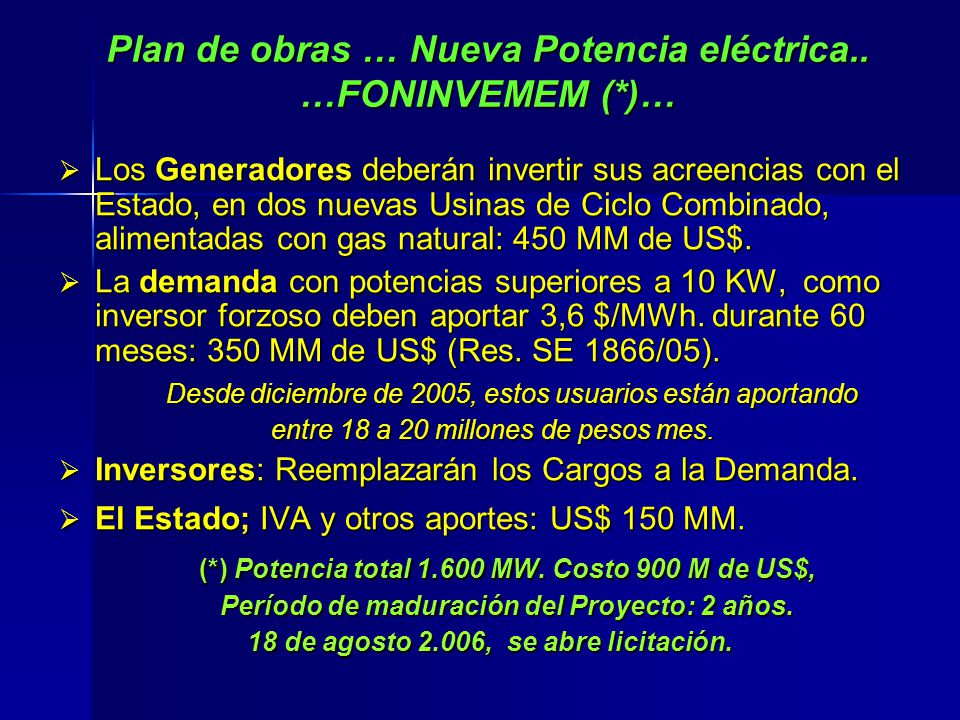 Plan de obras … Nueva Potencia eléctrica.. …FONINVEMEM (*)…

➢ Los Generadores deberán invertir sus acreencias con el Estado, en dos nuevas Usinas de Ciclo Combinado, alimentadas con gas natural: 450 MM de US$.

➢ La demanda con potencias superiores a 10 KW, como inversor forzoso deben aportar 3,6 $/MWh. durante 60 meses: 350 MM de US$ (Res. SE 1866/05).

Desde diciembre de 2005, estos usuarios están aportando entre 18 a 20 millones de pesos mes.

➢ Inversores: Reemplazarán los Cargos a la Demanda.

➢ El Estado; IVA y otros aportes: US$ 150 MM.

(*) Potencia total 1.600 MW. Costo 900 M de US$, Período de maduración del Proyecto: 2 años. 18 de agosto 2.006, se abre licitación.